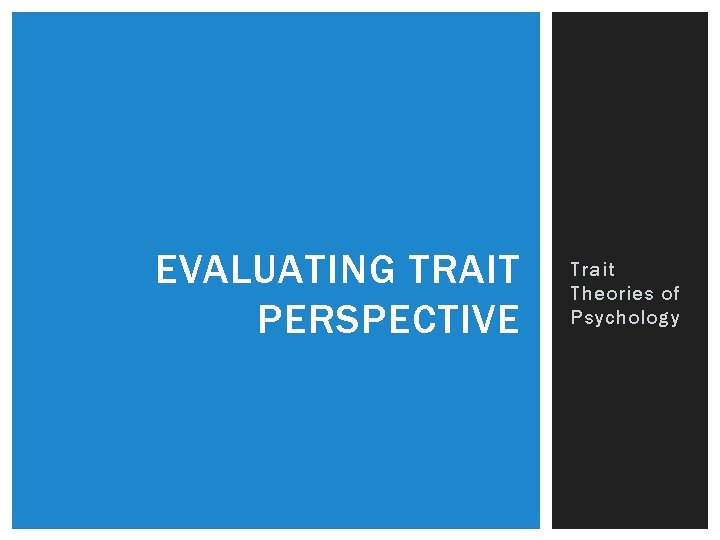 EVALUATING TRAIT PERSPECTIVE

Trait Theories of Psychology